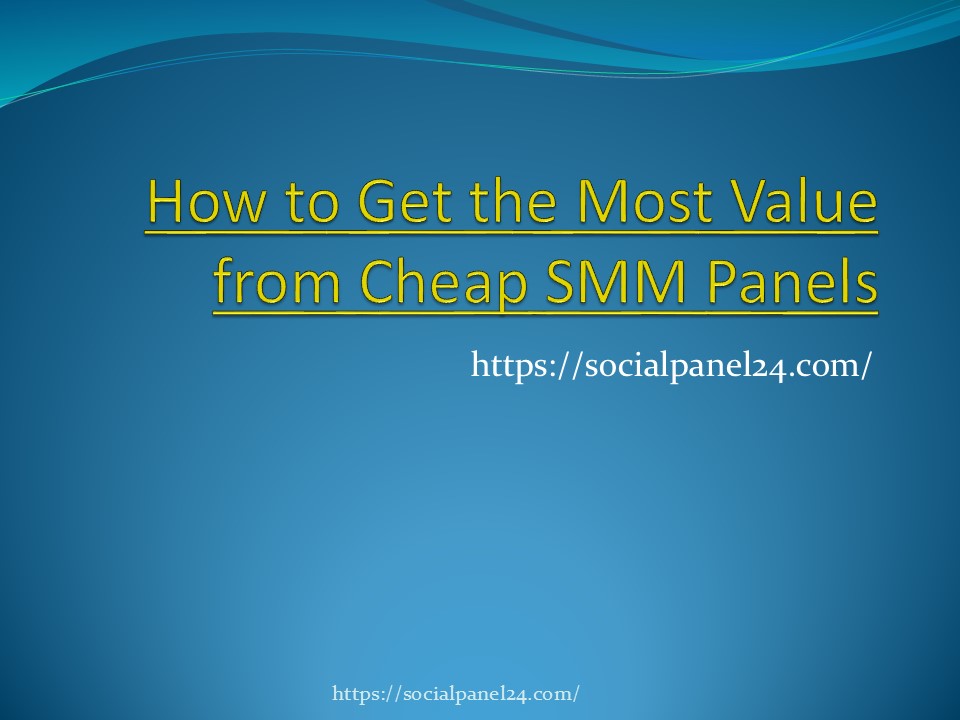 How to Get the Most Value from Cheap SMM Panels

https://socialpanel24.com/

https://socialpanel24.com/